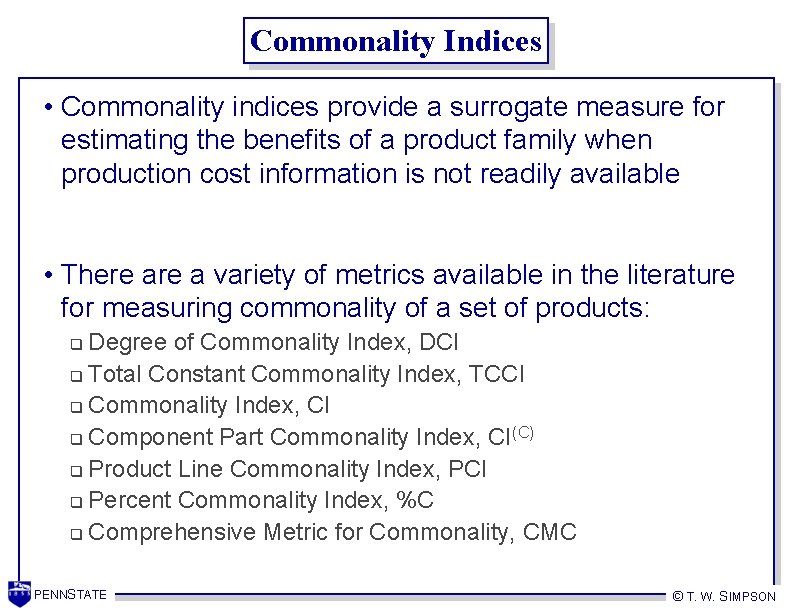 Commonality Indices

• Commonality indices provide a surrogate measure for estimating the benefits of a product family when production cost information is not readily available

• There are a variety of metrics available in the literature for measuring commonality of a set of products:
❑ Degree of Commonality Index, DCI
❑ Total Constant Commonality Index, TCCI
❑ Commonality Index, CI
❑ Component Part Commonality Index, $CI^{(C)}$
❑ Product Line Commonality Index, PCI
❑ Percent Commonality Index, %C
❑ Comprehensive Metric for Commonality, CMC

PENNSTATE

© T. W. SIMPSON